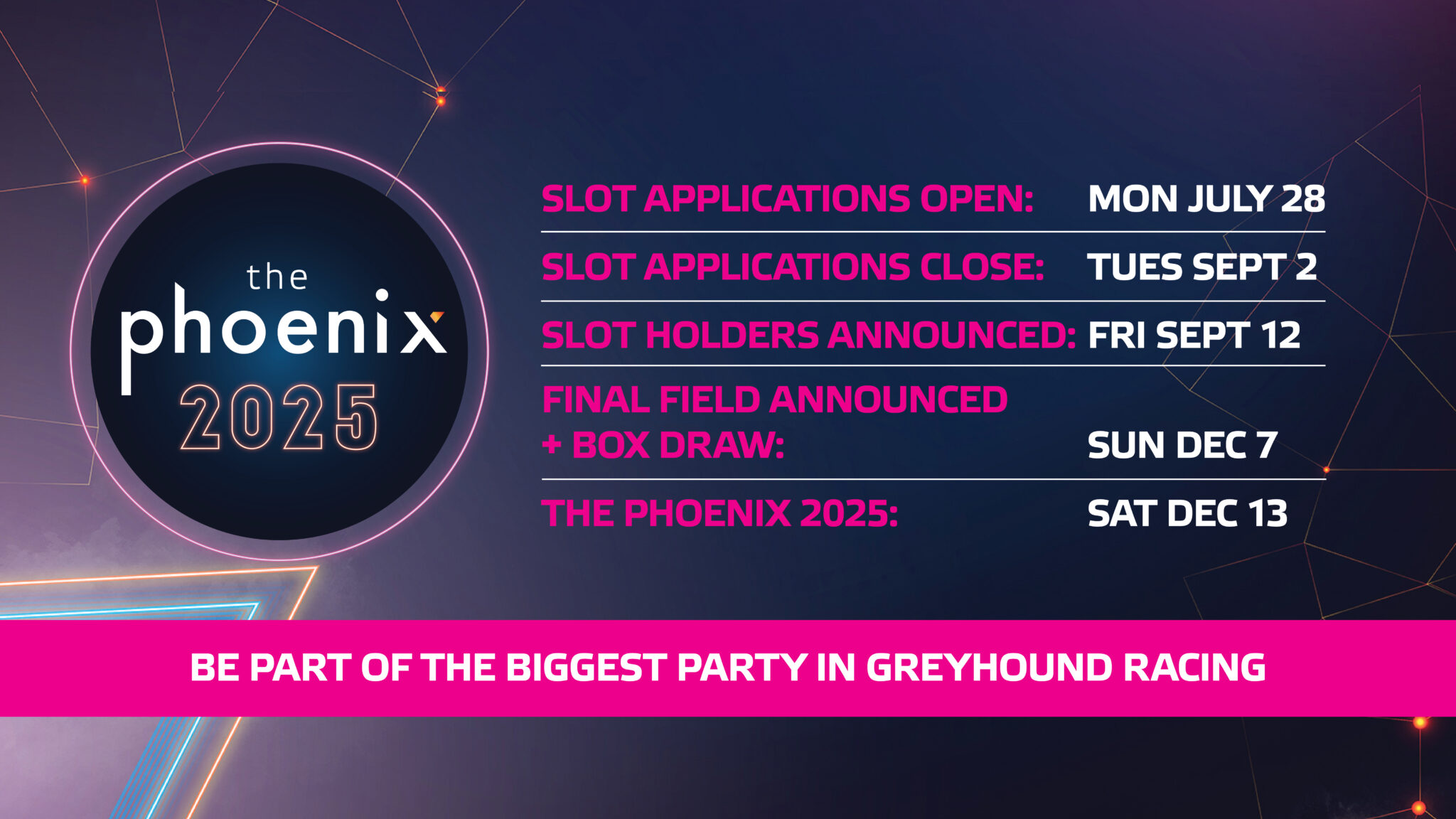 the
phoenix
2025

| | |
|---|---|
| SLOT APPLICATIONS OPEN: | MON JULY 28 |
| SLOT APPLICATIONS CLOSE: | TUES SEPT 2 |
| SLOT HOLDERS ANNOUNCED: | FRI SEPT 12 |
| FINAL FIELD ANNOUNCED + BOX DRAW: | SUN DEC 7 |
| THE PHOENIX 2025: | SAT DEC 13 |

BE PART OF THE BIGGEST PARTY IN GREYHOUND RACING